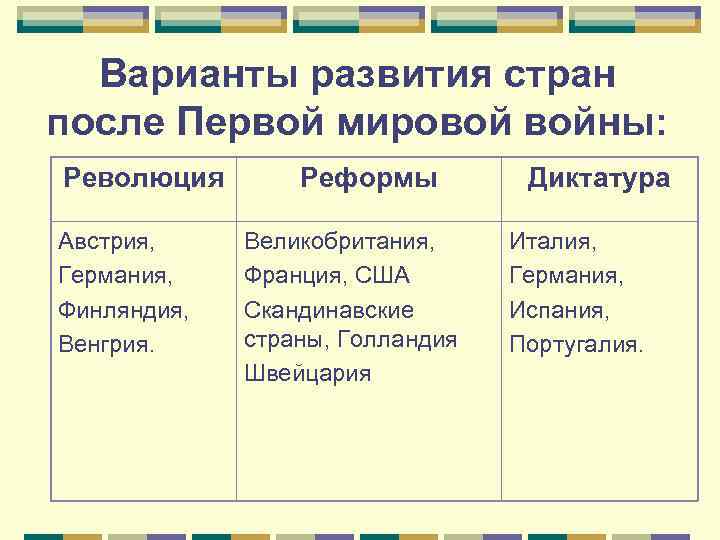 Варианты развития стран после Первой мировой войны:

| Революция | Реформы | Диктатура |
|---|---|---|
| Австрия, Германия, Финляндия, Венгрия. | Великобритания, Франция, США Скандинавские страны, Голландия Швейцария | Италия, Германия, Испания, Португалия. |